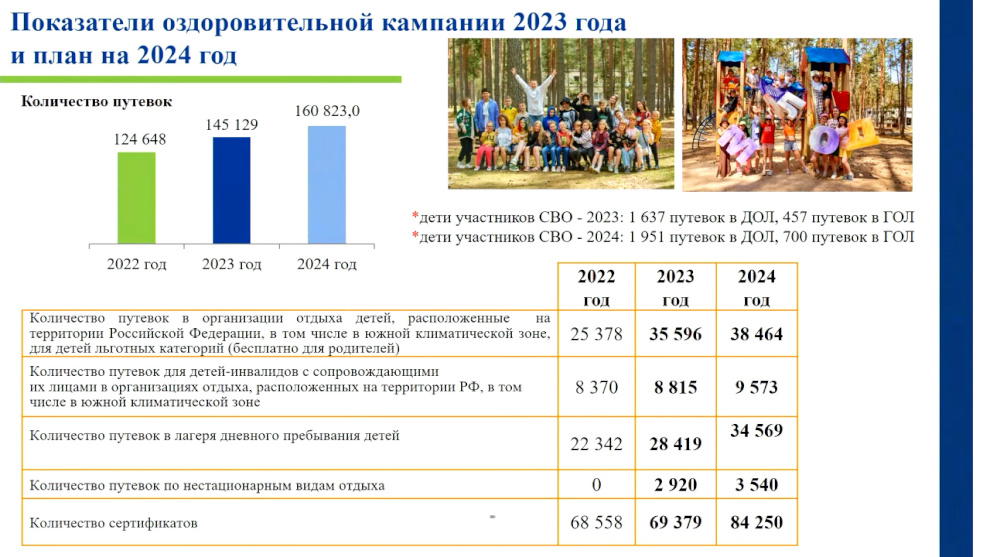 Показатели оздоровительной кампании 2023 года и план на 2024 год

Количество путевок

124 648
145 129
160 823,0

2022 год
2023 год
2024 год

*дети участников СВО - 2023: 1 637 путевок в ДОЛ, 457 путевок в ГОЛ
*дети участников СВО - 2024: 1 951 путевок в ДОЛ, 700 путевок в ГОЛ

| | 2022 год | 2023 год | 2024 год |
|---|---|---|---|
| Количество путевок в организации отдыха детей, расположенные на территории Российской Федерации, в том числе в южной климатической зоне, для детей льготных категорий (бесплатно для родителей) | 25 378 | 35 596 | 38 464 |
| Количество путевок для детей-инвалидов с сопровождающими их лицами в организациях отдыха, расположенных на территории РФ, в том числе в южной климатической зоне | 8 370 | 8 815 | 9 573 |
| Количество путевок в лагеря дневного пребывания детей | 22 342 | 28 419 | 34 569 |
| Количество путевок по нестационарным видам отдыха | 0 | 2 920 | 3 540 |
| Количество сертификатов | 68 558 | 69 379 | 84 250 |